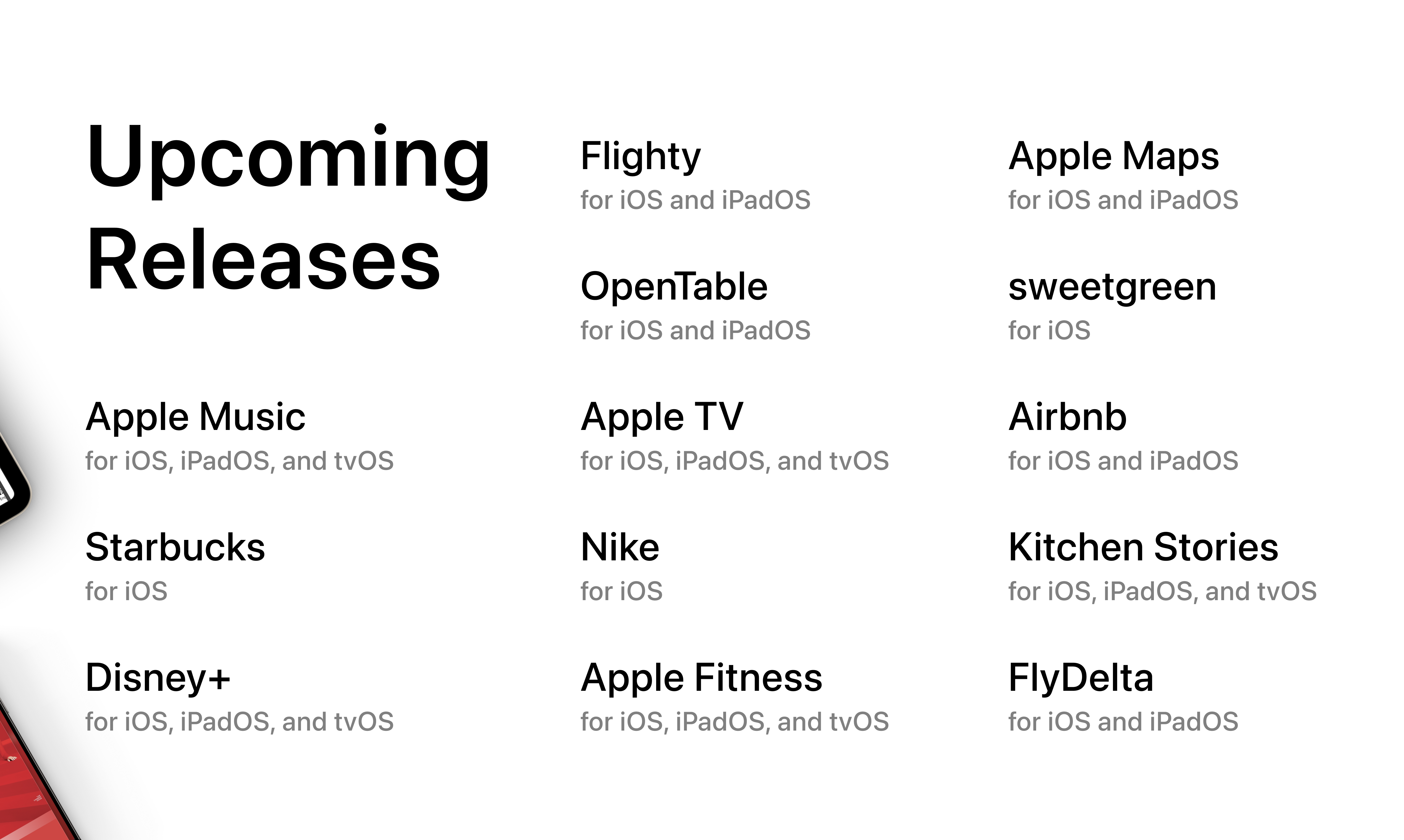 Upcoming Releases

Apple Music
for iOS, iPadOS, and tvOS

Starbucks
for iOS

Disney+
for iOS, iPadOS, and tvOS

Flighty
for iOS and iPadOS

OpenTable
for iOS and iPadOS

Apple TV
for iOS, iPadOS, and tvOS

Nike
for iOS

Apple Fitness
for iOS, iPadOS, and tvOS

Apple Maps
for iOS and iPadOS

sweetgreen
for iOS

Airbnb
for iOS and iPadOS

Kitchen Stories
for iOS, iPadOS, and tvOS

FlyDelta
for iOS and iPadOS